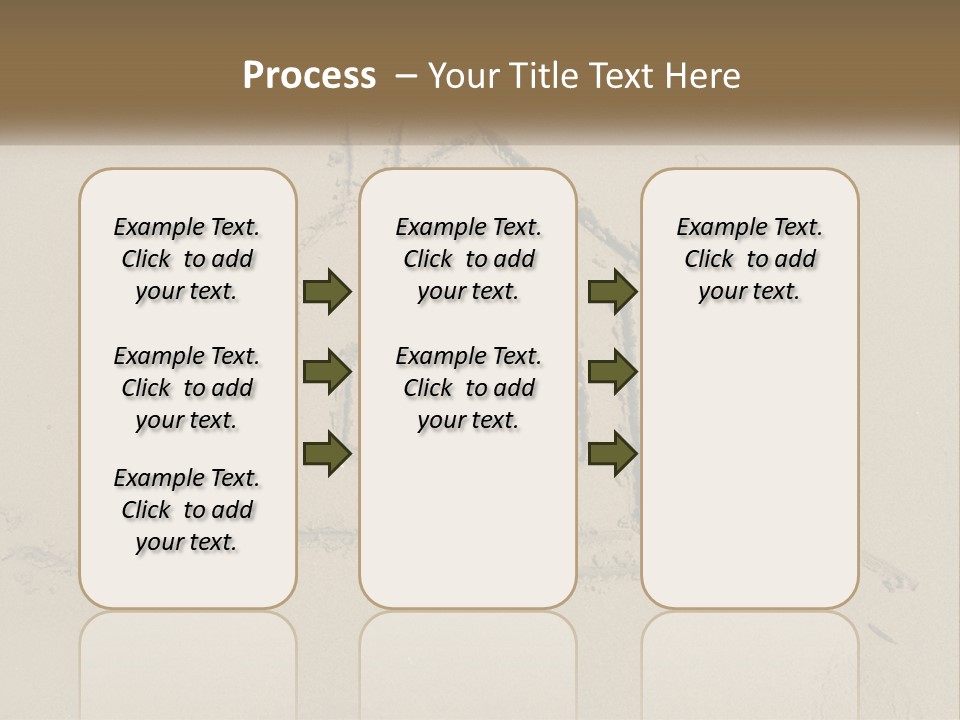 Process – Your Title Text Here

Example Text. Click to add your text.

Example Text. Click to add your text.

Example Text. Click to add your text.

Example Text. Click to add your text.

Example Text. Click to add your text.

Example Text. Click to add your text.